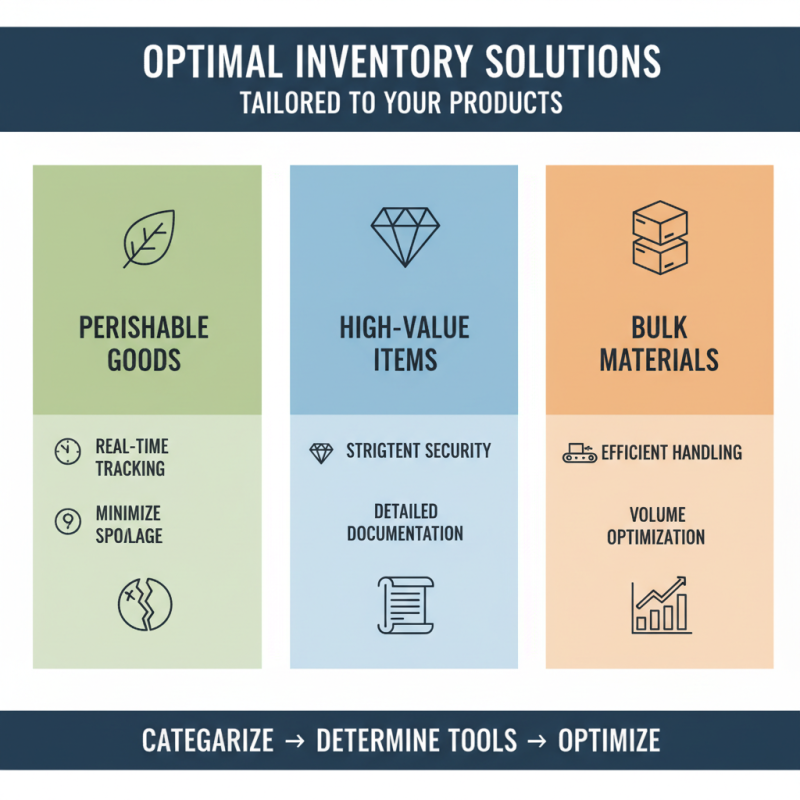 OPTIMAL INVENTORY SOLUTIONS
TAILORED TO YOUR PRODUCTS

PERISHABLE GOODS

REAL-TIME TRACKING

MINIMIZE SPO/LAGE

HIGH-VALUE ITEMS

STRIGTENT SECURITY

DETAILED DOCUMENTATION

BULK MATERIALS

EFFICIENT HANDLING

VOLUME OPTIMIZATION

CATEGARIZE → DETERMINE TOOLS → OPTIMIZE